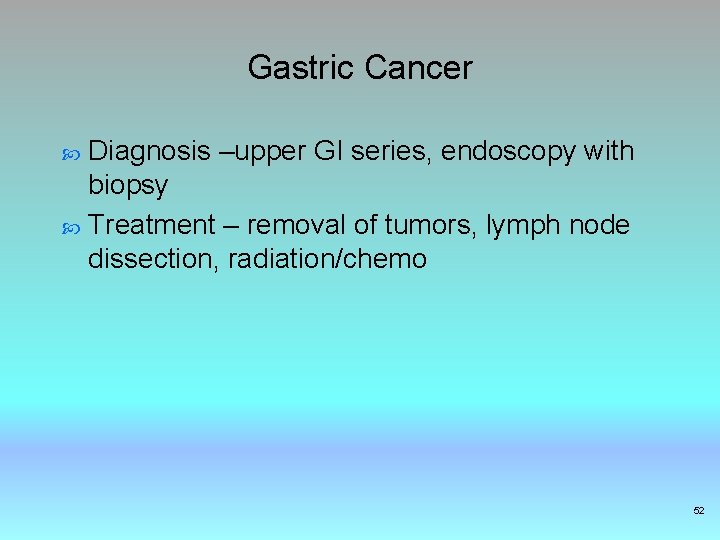 Gastric Cancer

Diagnosis –upper GI series, endoscopy with biopsy

Treatment – removal of tumors, lymph node dissection, radiation/chemo

52